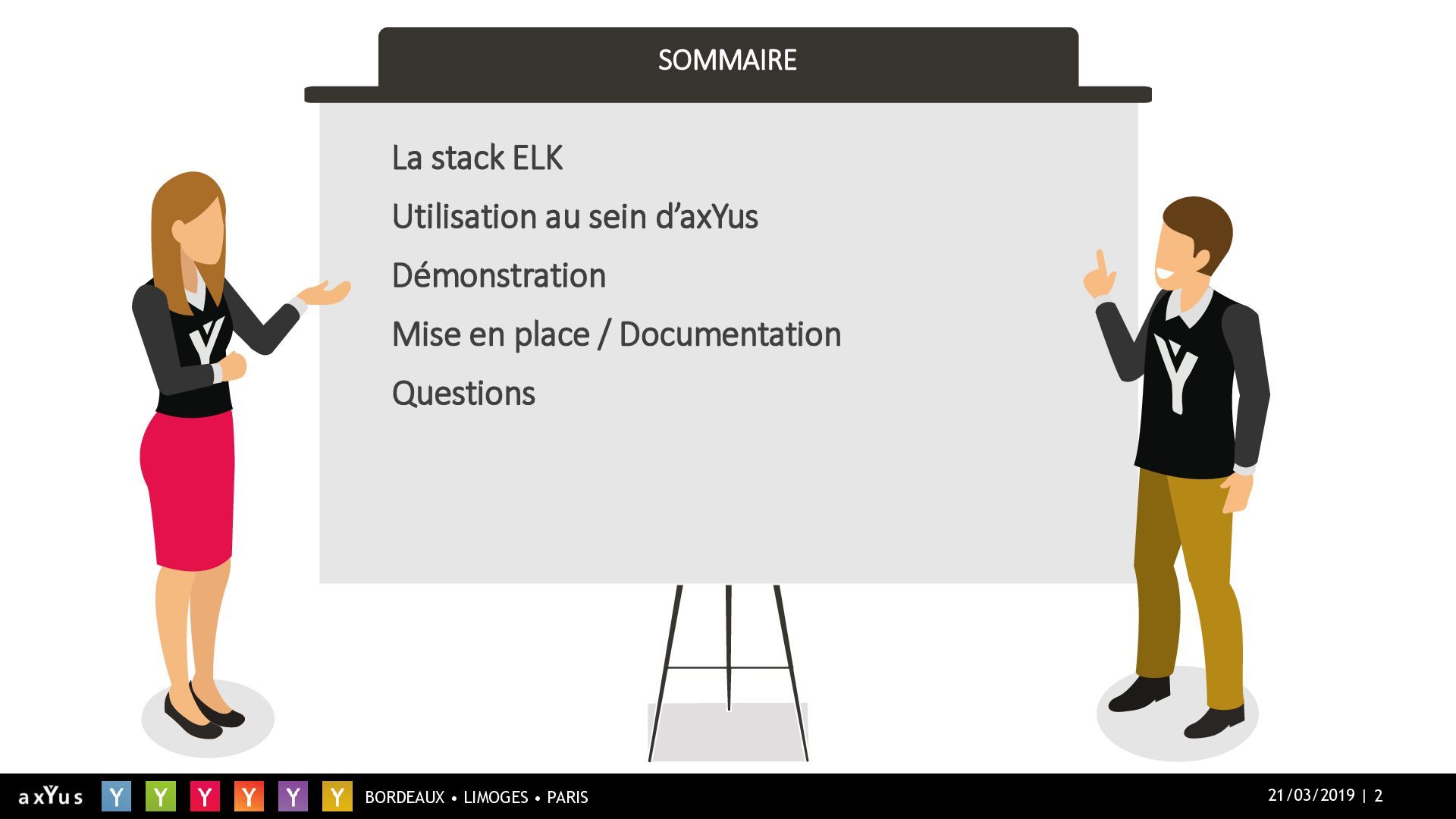 SOMMAIRE

La stack ELK

Utilisation au sein d'axYus

Démonstration

Mise en place / Documentation

Questions

axYus Y Y Y Y Y Y BORDEAUX • LIMOGES • PARIS

21/03/2019 | 2